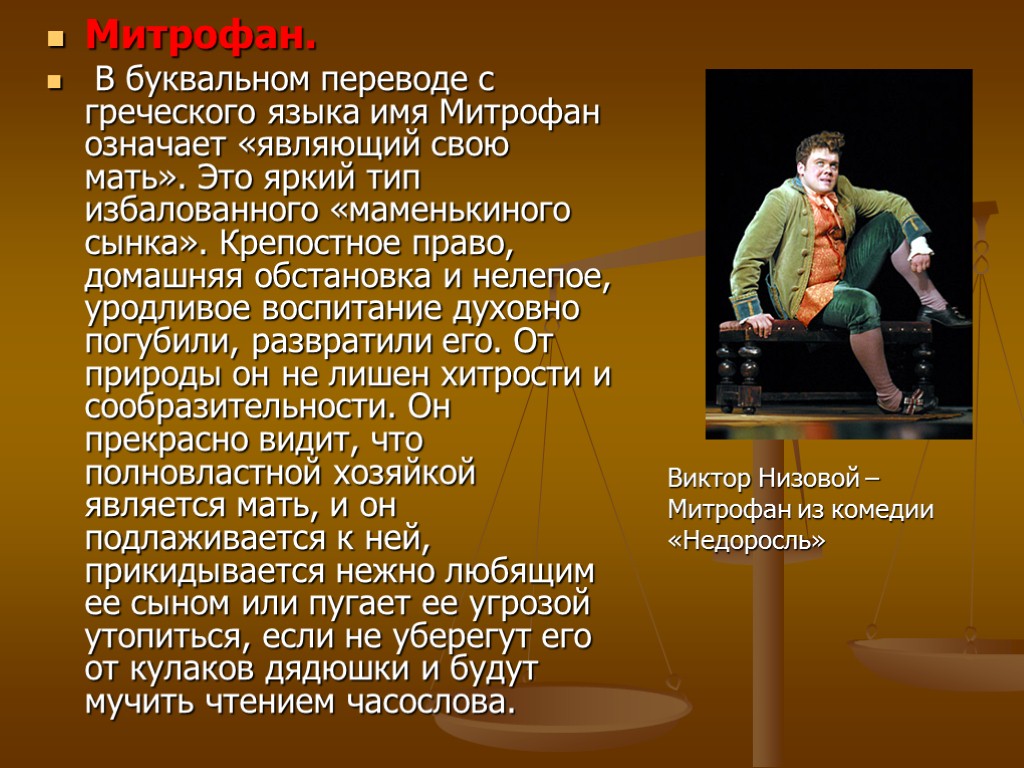 Митрофан.

В буквальном переводе с греческого языка имя Митрофан означает «являющий свою мать». Это яркий тип избалованного «маменькиного сынка». Крепостное право, домашняя обстановка и нелепое, уродливое воспитание духовно погубили, развратили его. От природы он не лишен хитрости и сообразительности. Он прекрасно видит, что полновластной хозяйкой является мать, и он подлаживается к ней, прикидывается нежно любящим ее сыном или пугает ее угрозой утопиться, если не уберегут его от кулаков дядюшки и будут мучить чтением часослова.

Виктор Низовой – Митрофан из комедии «Недоросль»